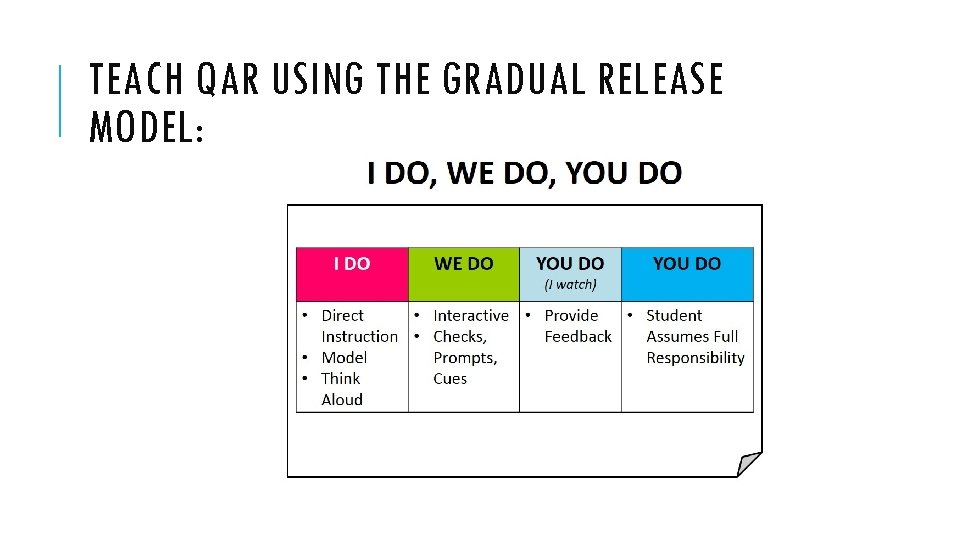 TEACH QAR USING THE GRADUAL RELEASE MODEL:

I DO, WE DO, YOU DO

| I DO | WE DO | YOU DO (I watch) | YOU DO |
|---|---|---|---|
| • Direct Instruction • Model • Think Aloud | • Interactive • Checks, Prompts, Cues | • Provide Feedback | • Student Assumes Full Responsibility |